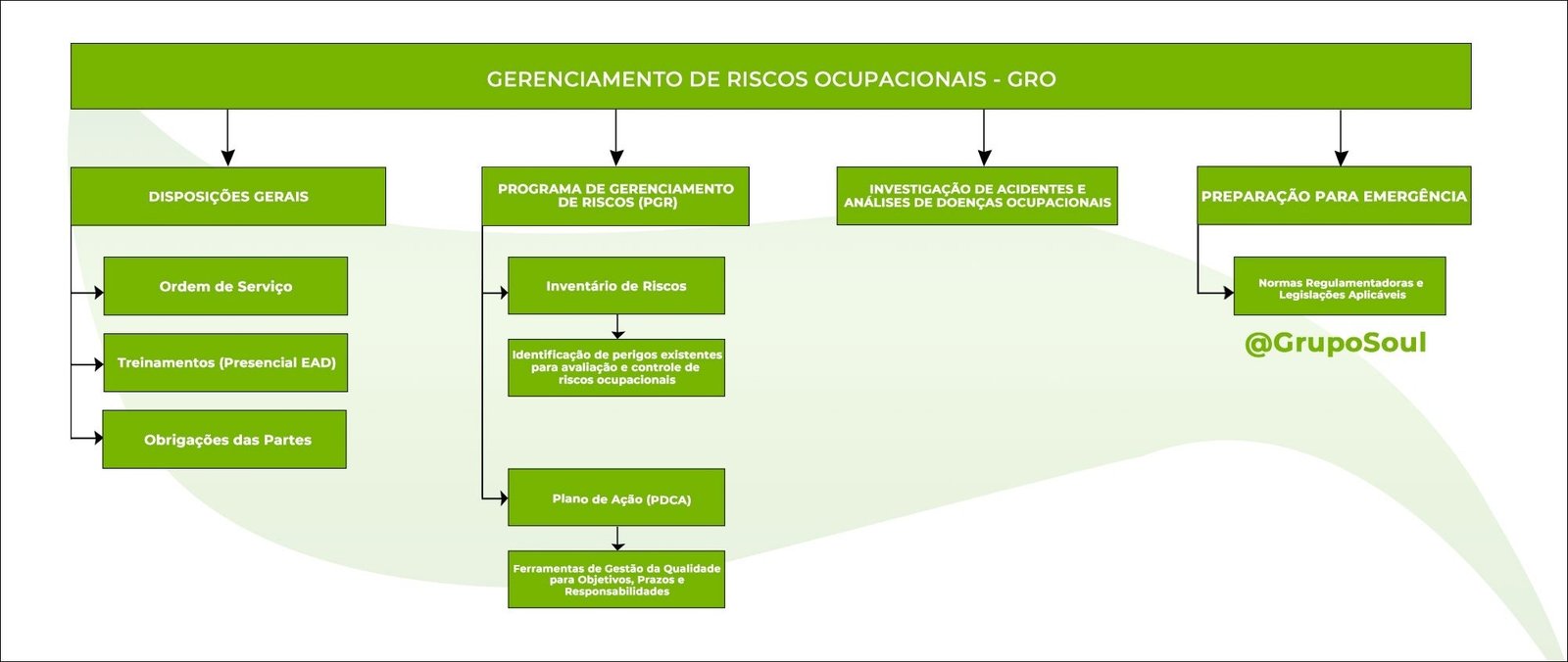 GERENCIAMENTO DE RISCOS OCUPACIONAIS - GRO

DISPOSIÇÕES GERAIS

Ordem de Serviço

Treinamentos (Presencial EAD)

Obrigações das Partes

PROGRAMA DE GERENCIAMENTO DE RISCOS (PGR)

Inventário de Riscos

Identificação de perigos existentes para avaliação e controle de riscos ocupacionais

Plano de Ação (PDCA)

Ferramentas de Gestão da Qualidade para Objetivos, Prazos e Responsabilidades

INVESTIGAÇÃO DE ACIDENTES E ANÁLISES DE DOENÇAS OCUPACIONAIS

PREPARAÇÃO PARA EMERGÊNCIA

Normas Regulamentadoras e Legislações Aplicáveis

@GrupoSoul